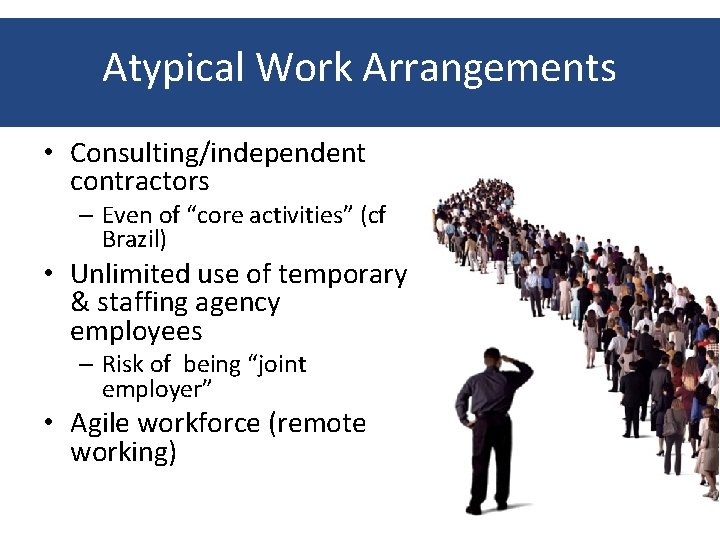 Atypical Work Arrangements

• Consulting/independent contractors
  – Even of “core activities” (cf Brazil)
• Unlimited use of temporary & staffing agency employees
  – Risk of being “joint employer”
• Agile workforce (remote working)